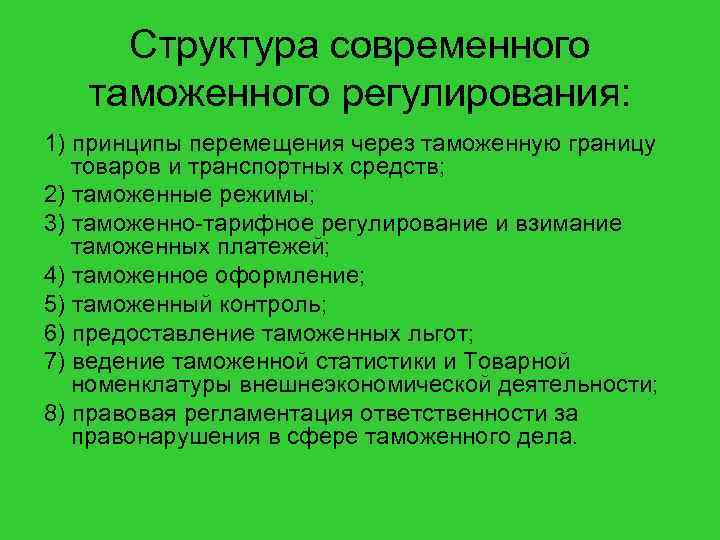 Структура современного таможенного регулирования:

1) принципы перемещения через таможенную границу товаров и транспортных средств;
2) таможенные режимы;
3) таможенно-тарифное регулирование и взимание таможенных платежей;
4) таможенное оформление;
5) таможенный контроль;
6) предоставление таможенных льгот;
7) ведение таможенной статистики и Товарной номенклатуры внешнеэкономической деятельности;
8) правовая регламентация ответственности за правонарушения в сфере таможенного дела.